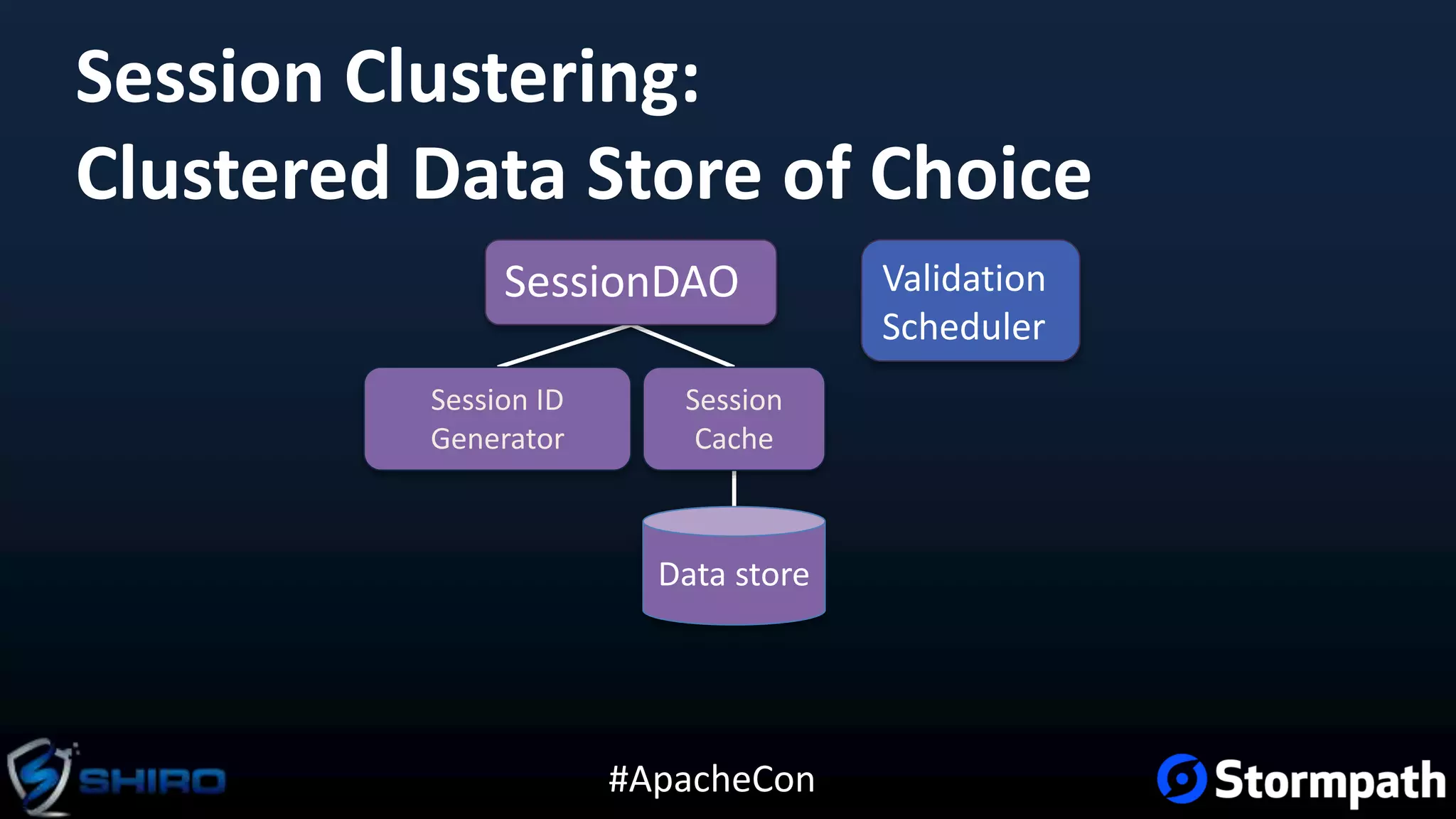 Session Clustering:
Clustered Data Store of Choice

SessionDAO

Validation Scheduler

Session ID Generator

Session Cache

Data store

SHIRO

#ApacheCon

Stormpath